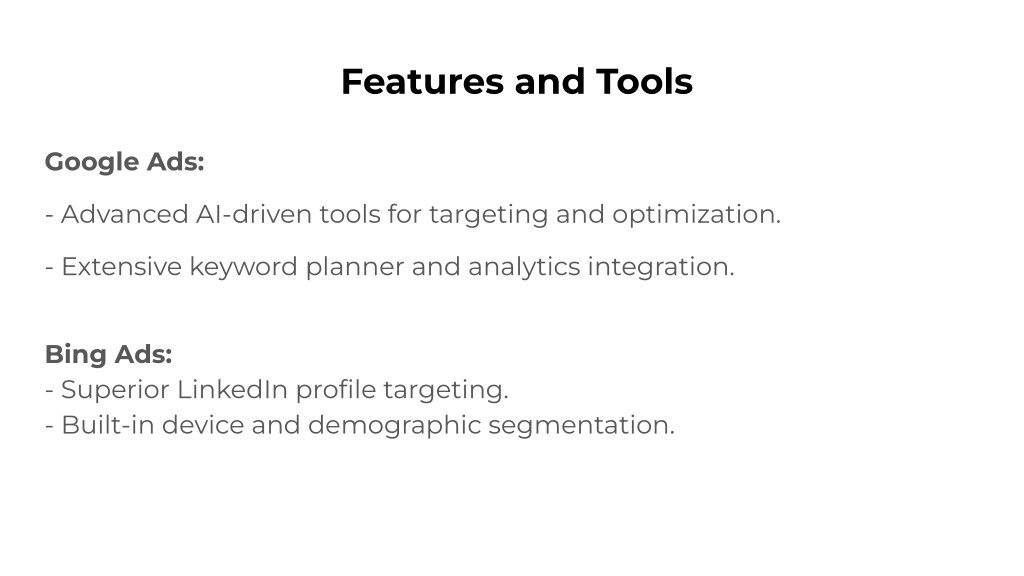 Features and Tools

Google Ads:

- Advanced AI-driven tools for targeting and optimization.

- Extensive keyword planner and analytics integration.

Bing Ads:
- Superior LinkedIn profile targeting.
- Built-in device and demographic segmentation.